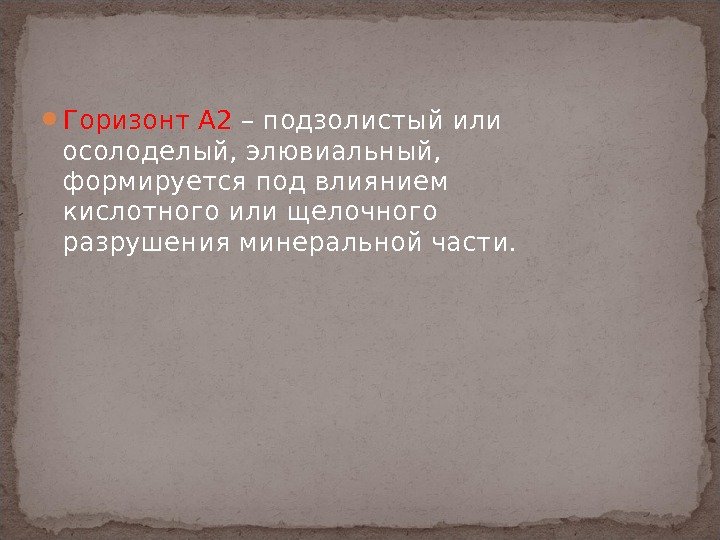 Горизонт А2 – подзолистый или осолоделый, элювиальный, формируется под влиянием кислотного или щелочного разрушения минеральной части.